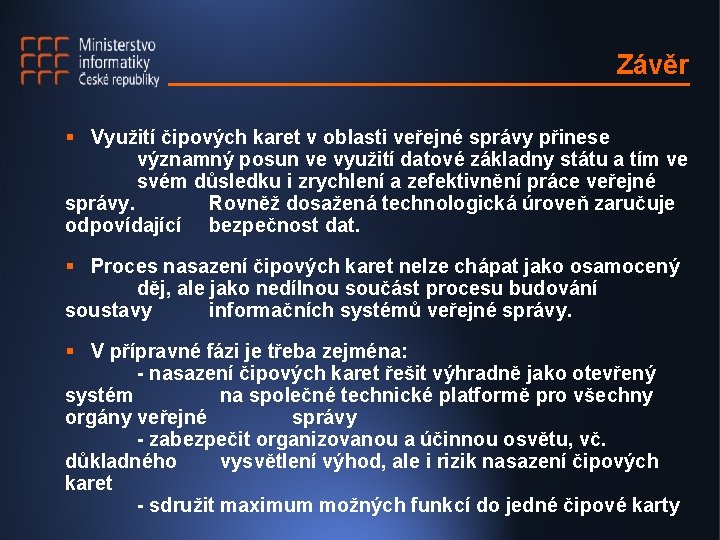 Ministerstvo informatiky České republiky

Závěr

▪ Využití čipových karet v oblasti veřejné správy přinese významný posun ve využití datové základny státu a tím ve svém důsledku i zrychlení a zefektivnění práce veřejné správy. Rovněž dosažená technologická úroveň zaručuje odpovídající bezpečnost dat.

▪ Proces nasazení čipových karet nelze chápat jako osamocený děj, ale jako nedílnou součást procesu budování soustavy informačních systémů veřejné správy.

▪ V přípravné fázi je třeba zejména:
- nasazení čipových karet řešit výhradně jako otevřený systém na společné technické platformě pro všechny orgány veřejné správy
- zabezpečit organizovanou a účinnou osvětu, vč. důkladného vysvětlení výhod, ale i rizik nasazení čipových karet
- sdružit maximum možných funkcí do jedné čipové karty